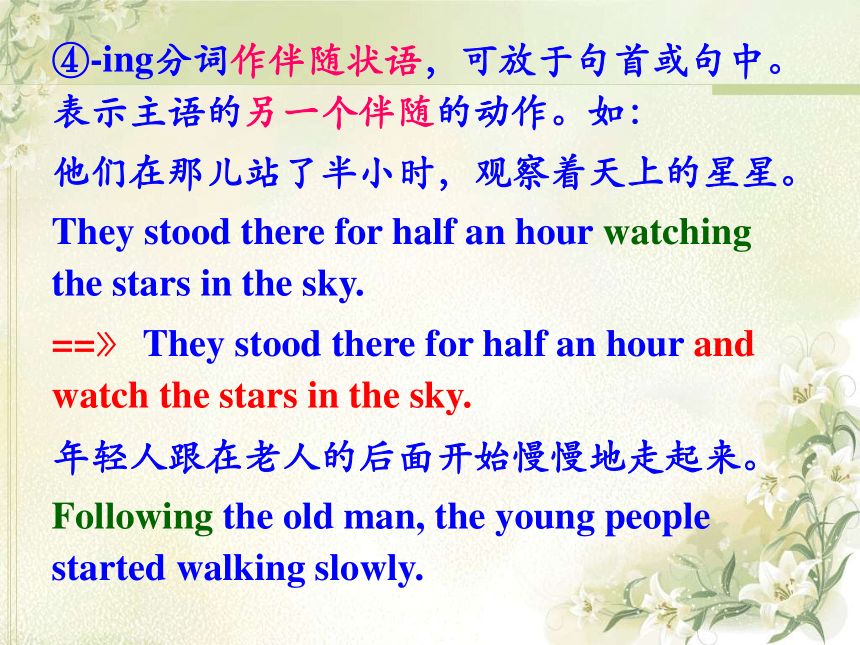 ④-ing分词作伴随状语，可放于句首或句中。表示主语的另一个伴随的动作。如：

他们在那儿站了半小时，观察着天上的星星。

They stood there for half an hour watching the stars in the sky.

==》 They stood there for half an hour and watch the stars in the sky.

年轻人跟在老人的后面开始慢慢地走起来。

Following the old man, the young people started walking slowly.